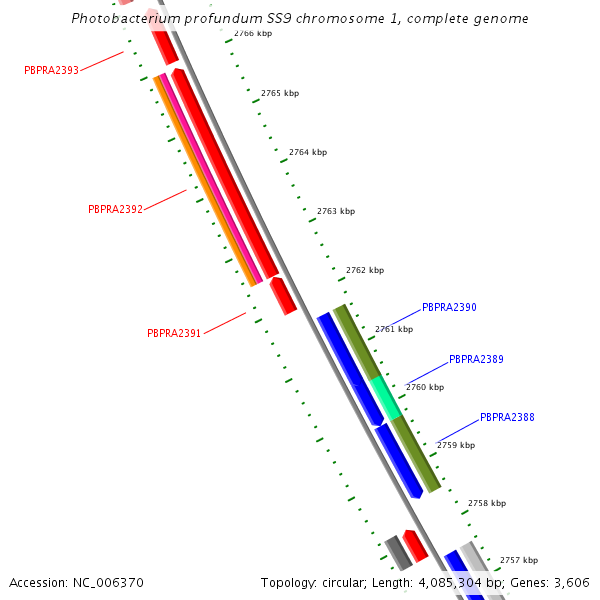 Photobacterium profundum SS9 chromosome 1, complete genome

2766 kbp
PBPRA2393
2765 kbp
2764 kbp
PBPRA2392
2763 kbp
2762 kbp
PBPRA2390
PBPRA2391
2761 kbp
PBPRA2389
2760 kbp
PBPRA2388
2759 kbp
2758 kbp
2757 kbp

Accession: NC_006370

Topology: circular; Length: 4,085,304 bp; Genes: 3,606